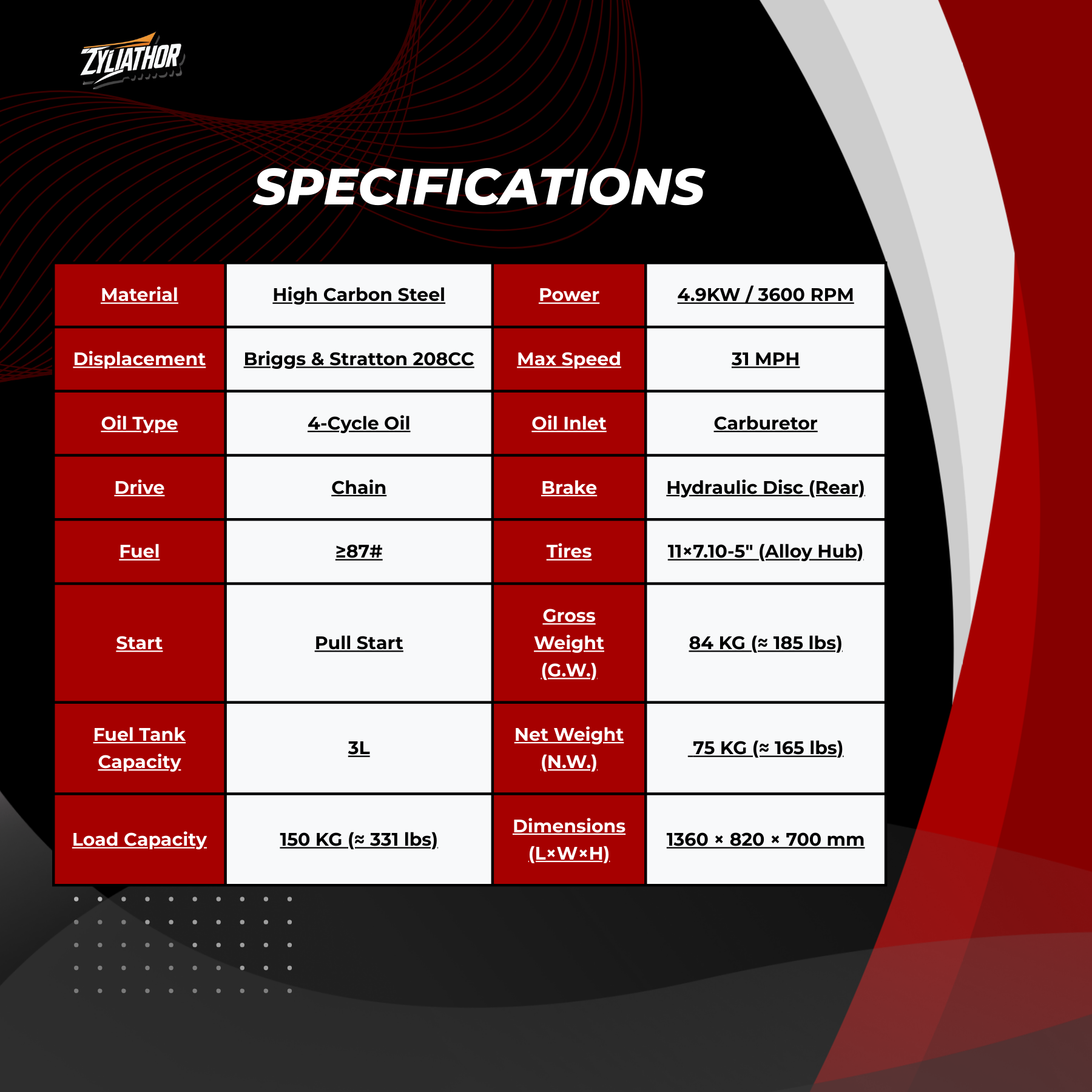 ZYLIATHOR

SPECIFICATIONS

| Material | High Carbon Steel | Power | 4.9KW / 3600 RPM |
|---|---|---|---|
| Displacement | Briggs & Stratton 208CC | Max Speed | 31 MPH |
| Oil Type | 4-Cycle Oil | Oil Inlet | Carburetor |
| Drive | Chain | Brake | Hydraulic Disc (Rear) |
| Fuel | ≥87# | Tires | 11×7.10-5" (Alloy Hub) |
| Start | Pull Start | Gross Weight (G.W.) | 84 KG (≈ 185 lbs) |
| Fuel Tank Capacity | 3L | Net Weight (N.W.) | 75 KG (≈ 165 lbs) |
| Load Capacity | 150 KG (≈ 331 lbs) | Dimensions (L×W×H) | 1360 × 820 × 700 mm |